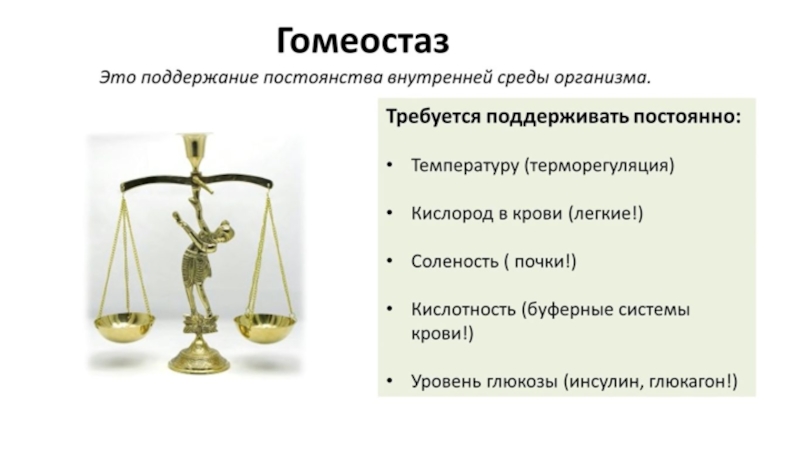 Гомеостаз

Это поддержание постоянства внутренней среды организма.

Требуется поддерживать постоянно:

• Температуру (терморегуляция)

• Кислород в крови (легкие!)

• Соленость ( почки!)

• Кислотность (буферные системы крови!)

• Уровень глюкозы (инсулин, глюкагон!)